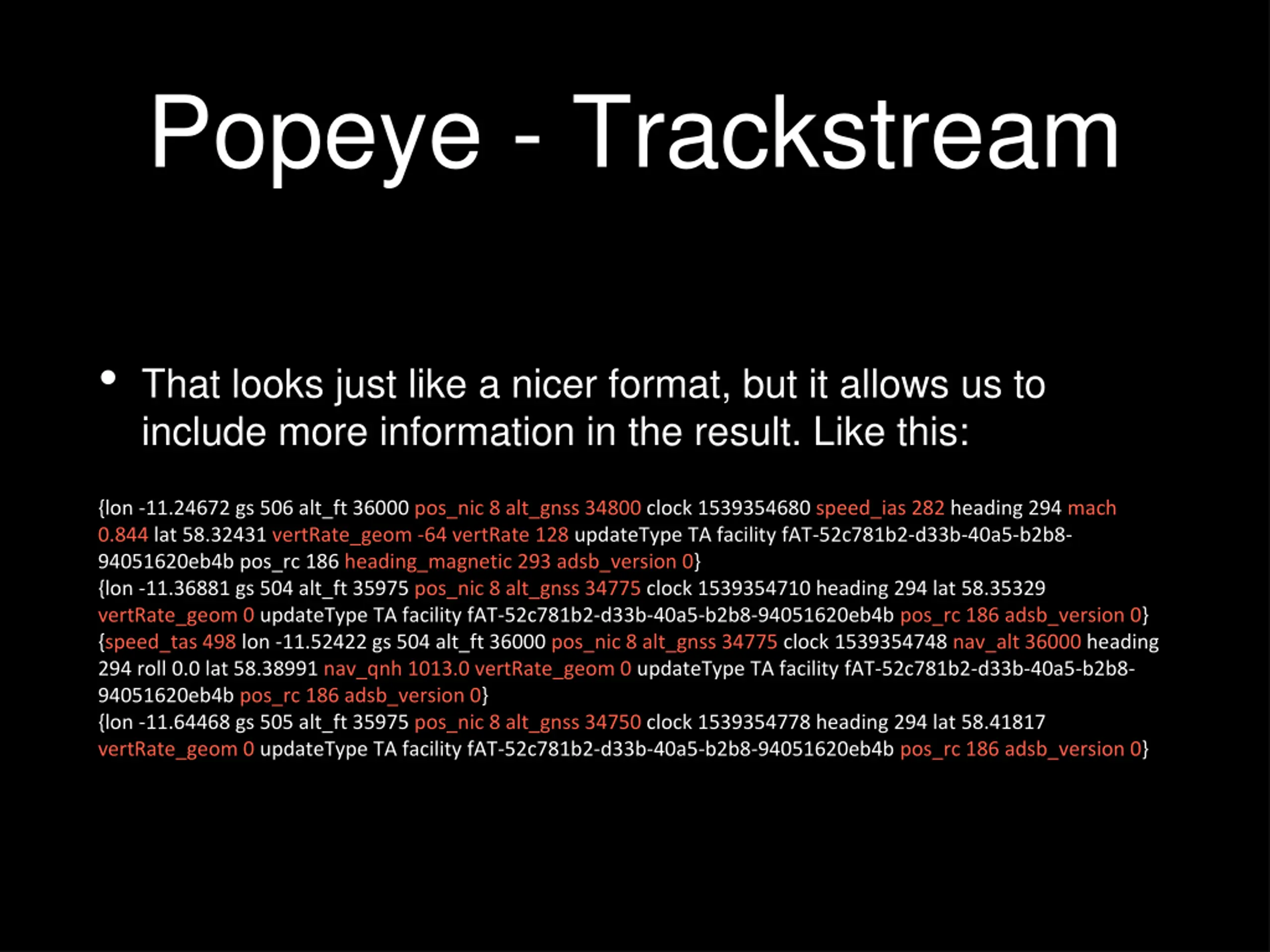 Popeye - Trackstream

• That looks just like a nicer format, but it allows us to include more information in the result. Like this:

{lon -11.24672 gs 506 alt_ft 36000 pos_nic 8 alt_gnss 34800 clock 1539354680 speed_ias 282 heading 294 mach 0.844 lat 58.32431 vertRate_geom -64 vertRate 128 updateType TA facility fAT-52c781b2-d33b-40a5-b2b8-94051620eb4b pos_rc 186 heading_magnetic 293 adsb_version 0}
{lon -11.36881 gs 504 alt_ft 35975 pos_nic 8 alt_gnss 34775 clock 1539354710 heading 294 lat 58.35329 vertRate_geom 0 updateType TA facility fAT-52c781b2-d33b-40a5-b2b8-94051620eb4b pos_rc 186 adsb_version 0}
{speed_tas 498 lon -11.52422 gs 504 alt_ft 36000 pos_nic 8 alt_gnss 34775 clock 1539354748 nav_alt 36000 heading 294 roll 0.0 lat 58.38991 nav_qnh 1013.0 vertRate_geom 0 updateType TA facility fAT-52c781b2-d33b-40a5-b2b8-94051620eb4b pos_rc 186 adsb_version 0}
{lon -11.64468 gs 505 alt_ft 35975 pos_nic 8 alt_gnss 34750 clock 1539354778 heading 294 lat 58.41817 vertRate_geom 0 updateType TA facility fAT-52c781b2-d33b-40a5-b2b8-94051620eb4b pos_rc 186 adsb_version 0}